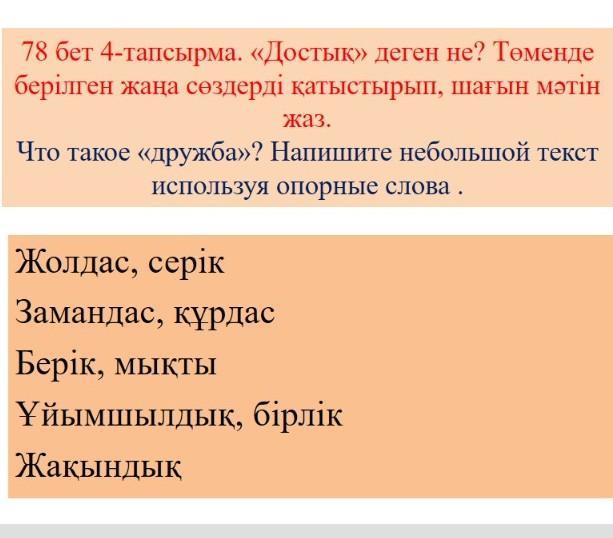 78 бет 4-тапсырма. «Достық» деген не? Төменде берілген жаңа сөздерді қатыстырып, шағын мәтін жаз.
Что такое «дружба»? Напишите небольшой текст используя опорные слова .

Жолдас, серік
Замандас, құрдас
Берік, мықты
Ұйымшылдық, бірлік
Жақындық